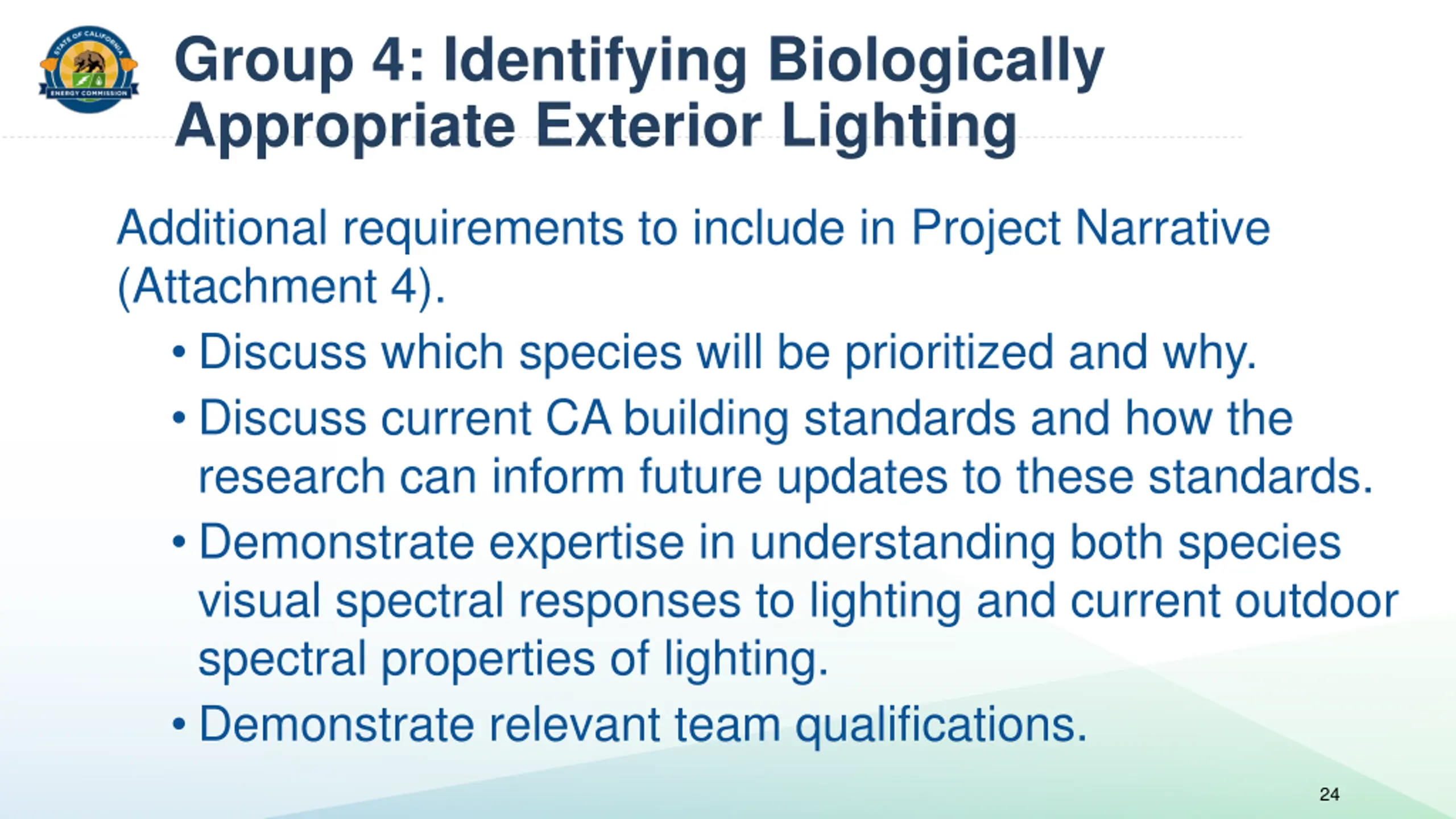 STATE OF CALIFORNIA
ENERGY COMMISSION

Group 4: Identifying Biologically Appropriate Exterior Lighting

Additional requirements to include in Project Narrative (Attachment 4).

• Discuss which species will be prioritized and why.
• Discuss current CA building standards and how the research can inform future updates to these standards.
• Demonstrate expertise in understanding both species visual spectral responses to lighting and current outdoor spectral properties of lighting.
• Demonstrate relevant team qualifications.

24